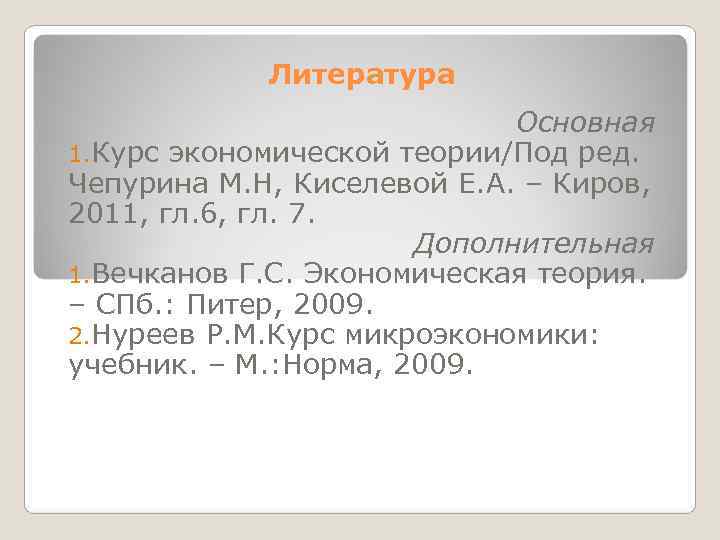 Литература

Основная

1.Курс экономической теории/Под ред. Чепурина М.Н, Киселевой Е.А. – Киров, 2011, гл.6, гл. 7.

Дополнительная

1.Вечканов Г.С. Экономическая теория. – СПб.: Питер, 2009.

2.Нуреев Р.М.Курс микроэкономики: учебник. – М.:Норма, 2009.